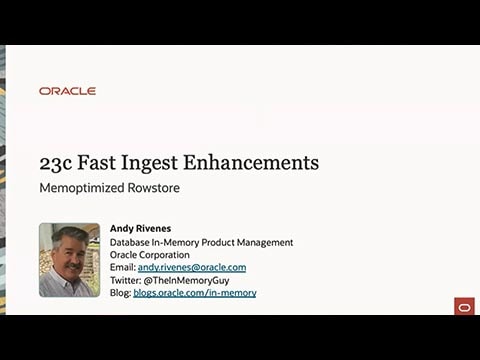 ORACLE

23c Fast Ingest Enhancements

Memoptimized Rowstore

Andy Rivenes
Database In-Memory Product Management
Oracle Corporation
Email: andy.rivenes@oracle.com
Twitter: @TheInMemoryGuy
Blog: blogs.oracle.com/in-memory